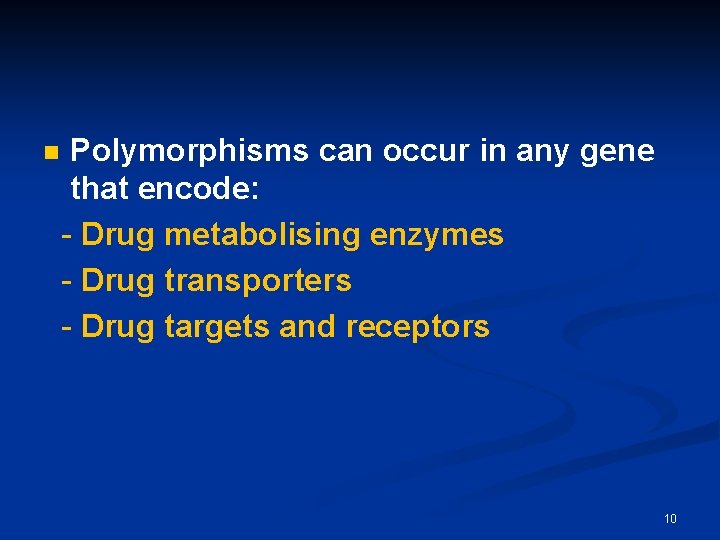 Polymorphisms can occur in any gene that encode:

- Drug metabolising enzymes
- Drug transporters
- Drug targets and receptors

10